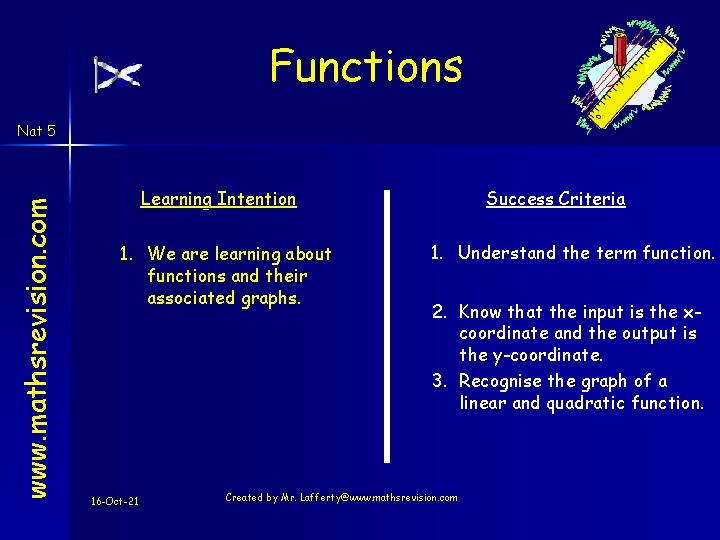 Functions

Nat 5

www.mathsrevision.com

Learning Intention

1. We are learning about functions and their associated graphs.

Success Criteria

1. Understand the term function.

2. Know that the input is the x-coordinate and the output is the y-coordinate.

3. Recognise the graph of a linear and quadratic function.

16-Oct-21

Created by Mr. Lafferty@www.mathsrevision.com